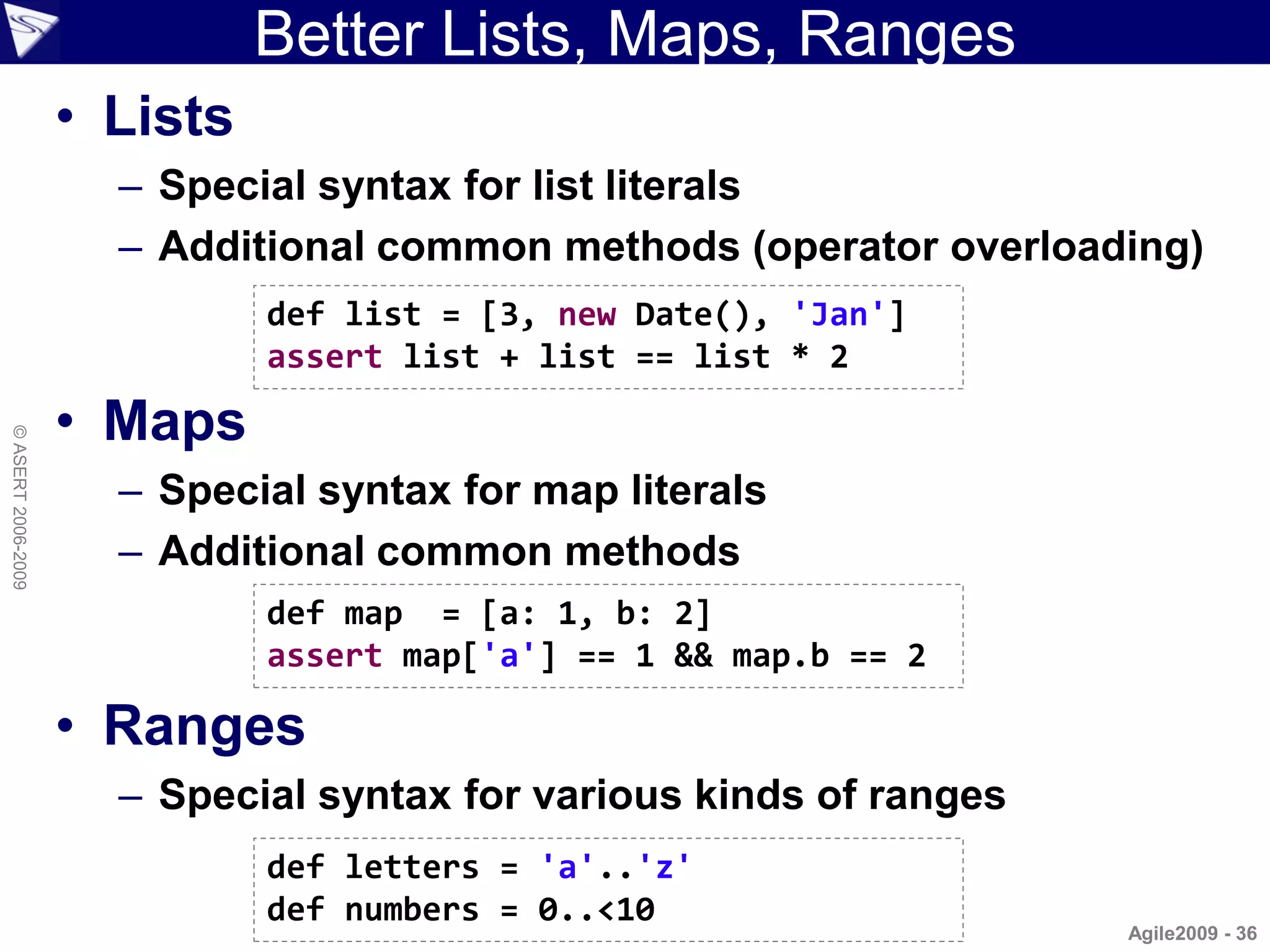 Better Lists, Maps, Ranges

• Lists

– Special syntax for list literals

– Additional common methods (operator overloading)

def list = [3, new Date(), 'Jan']
assert list + list == list * 2

• Maps

– Special syntax for map literals

– Additional common methods

def map  = [a: 1, b: 2]
assert map['a'] == 1 && map.b == 2

• Ranges

– Special syntax for various kinds of ranges

def letters = 'a'..'z'
def numbers = 0..<10

© ASERT 2006-2009

Agile2009 - 36